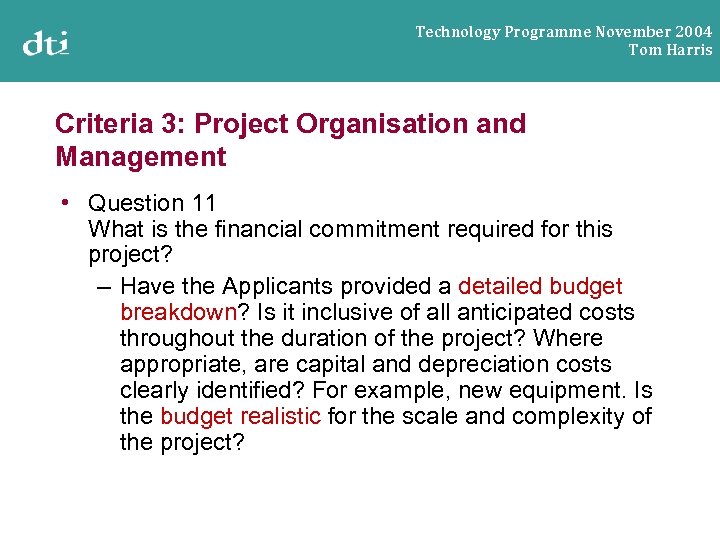 dti

Technology Programme November 2004
Tom Harris

Criteria 3: Project Organisation and Management

• Question 11
What is the financial commitment required for this project?

– Have the Applicants provided a detailed budget breakdown? Is it inclusive of all anticipated costs throughout the duration of the project? Where appropriate, are capital and depreciation costs clearly identified? For example, new equipment. Is the budget realistic for the scale and complexity of the project?